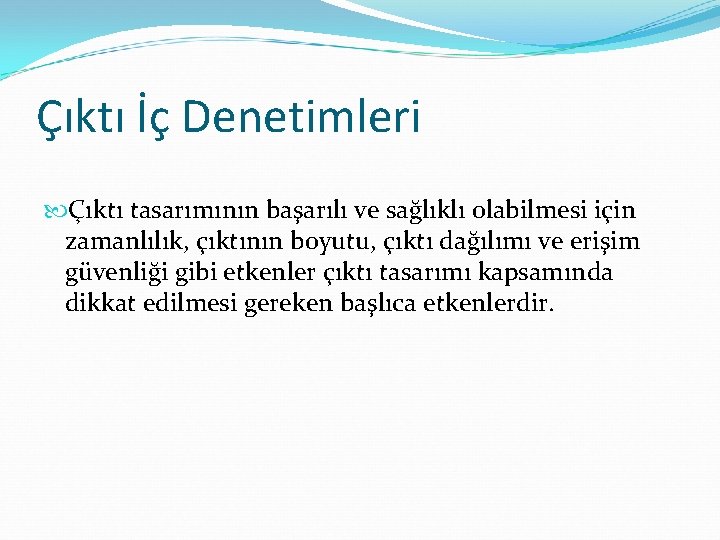 Çıktı İç Denetimleri

Çıktı tasarımının başarılı ve sağlıklı olabilmesi için zamanlılık, çıktının boyutu, çıktı dağılımı ve erişim güvenliği gibi etkenler çıktı tasarımı kapsamında dikkat edilmesi gereken başlıca etkenlerdir.